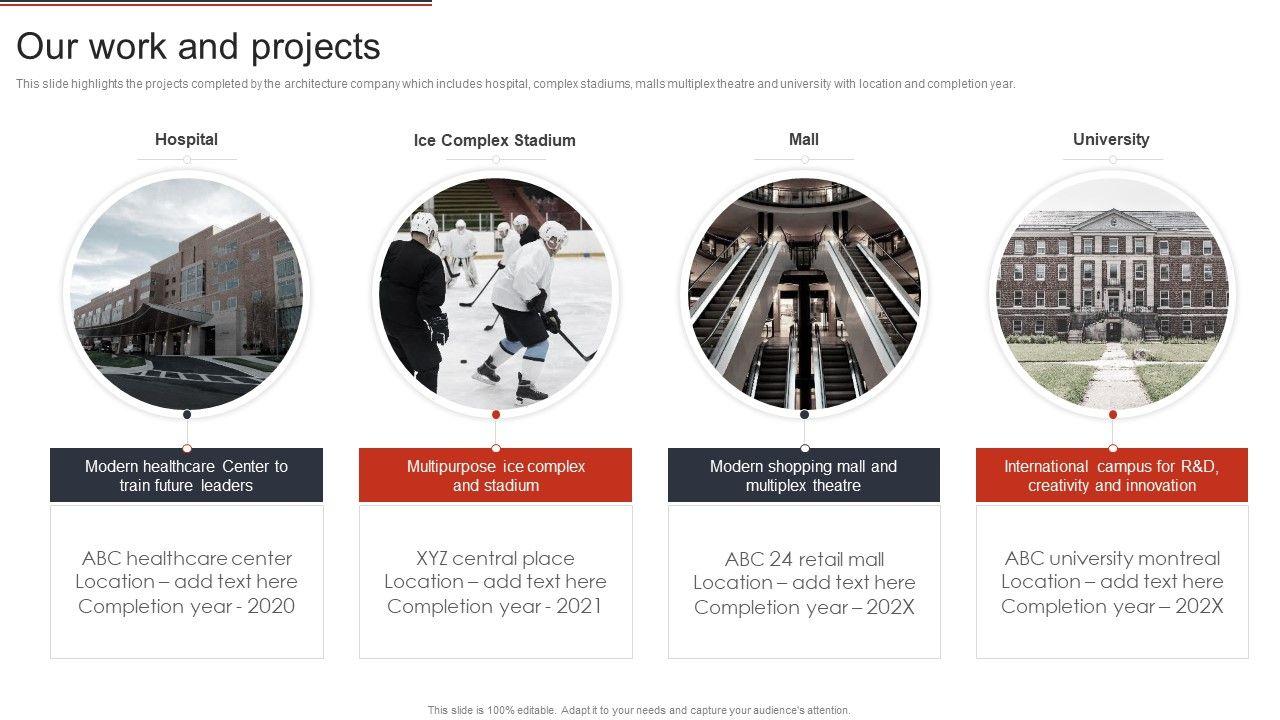 Our work and projects

This slide highlights the projects completed by the architecture company which includes hospital, complex stadiums, malls multiplex theatre and university with location and completion year.

Hospital

Modern healthcare Center to train future leaders

ABC healthcare center
Location – add text here
Completion year - 2020

Ice Complex Stadium

Multipurpose ice complex and stadium

XYZ central place
Location – add text here
Completion year - 2021

Mall

Modern shopping mall and multiplex theatre

ABC 24 retail mall
Location – add text here
Completion year – 202X

University

International campus for R&D, creativity and innovation

ABC university montreal
Location – add text here
Completion year – 202X

This slide is 100% editable. Adapt it to your needs and capture your audience's attention.